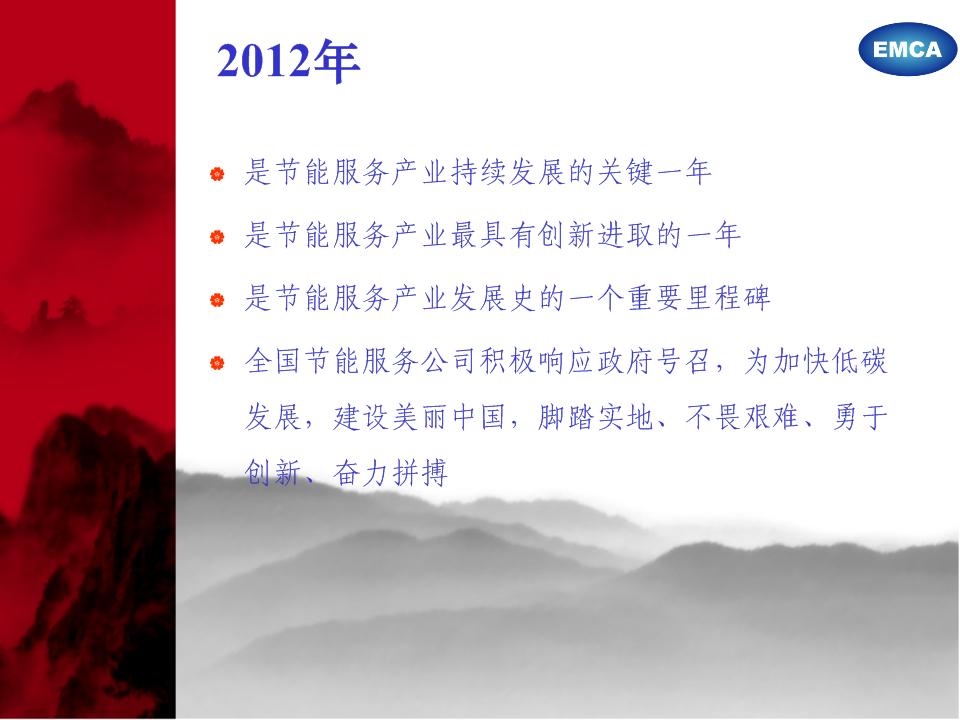 2012年

EMCA

是节能服务产业持续发展的关键一年

是节能服务产业最具有创新进取的一年

是节能服务产业发展史的一个重要里程碑

全国节能服务公司积极响应政府号召，为加快低碳发展，建设美丽中国，脚踏实地、不畏艰难、勇于创新、奋力拼搏